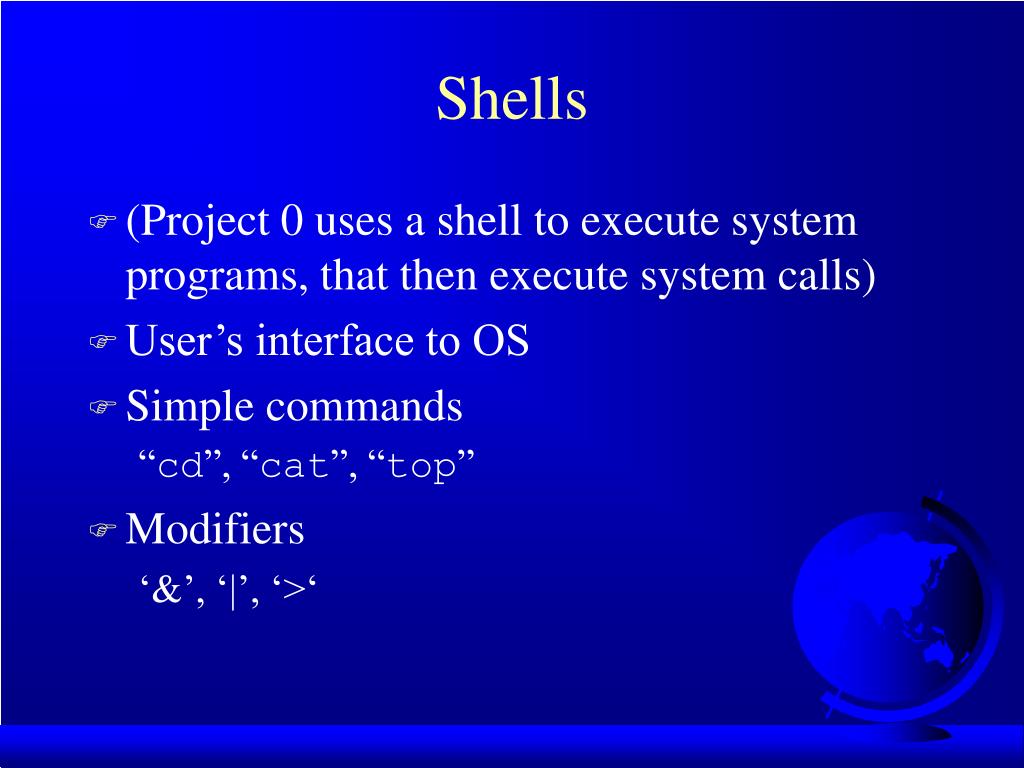 Shells

(Project 0 uses a shell to execute system programs, that then execute system calls)

User’s interface to OS

Simple commands

“cd”, “cat”, “top”

Modifiers

‘&’, ‘|’, ‘>‘